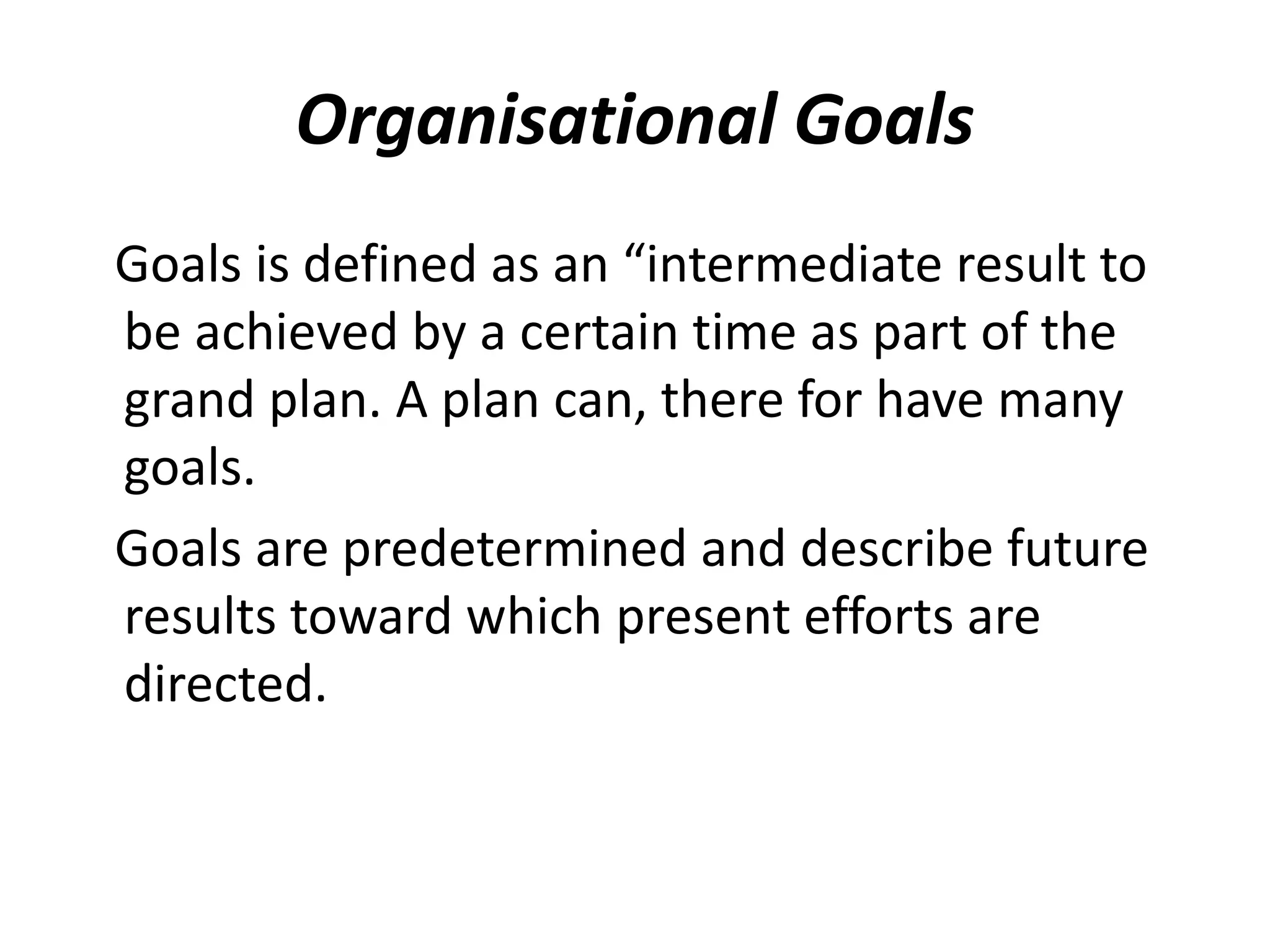 Organisational Goals

Goals is defined as an "intermediate result to be achieved by a certain time as part of the grand plan. A plan can, there for have many goals.

Goals are predetermined and describe future results toward which present efforts are directed.